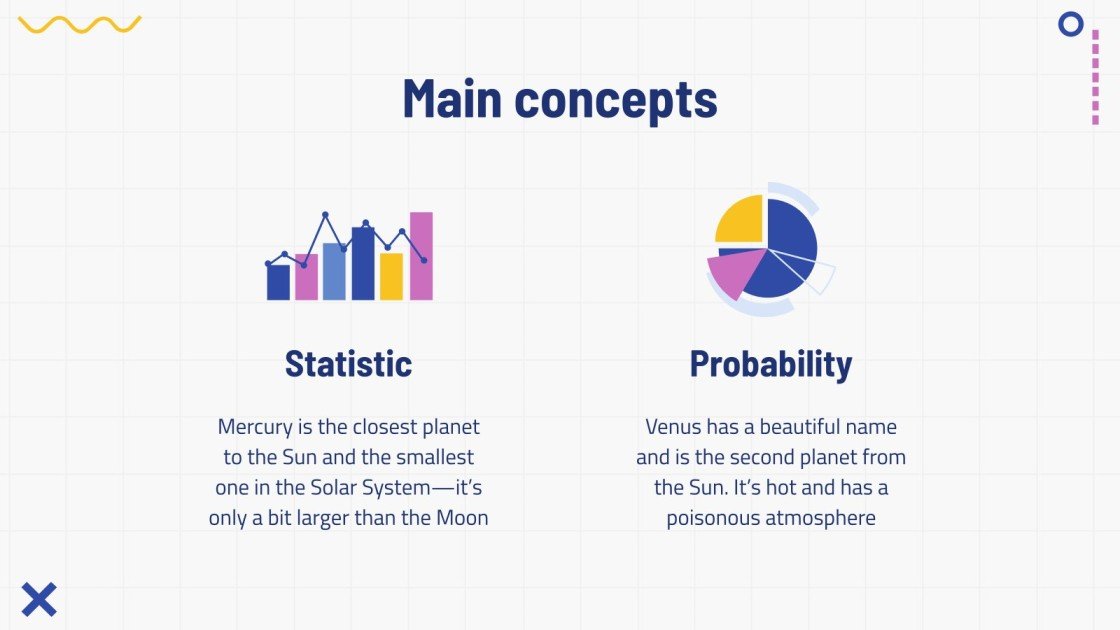 Main concepts

Statistic

Mercury is the closest planet to the Sun and the smallest one in the Solar System—it's only a bit larger than the Moon

Probability

Venus has a beautiful name and is the second planet from the Sun. It's hot and has a poisonous atmosphere